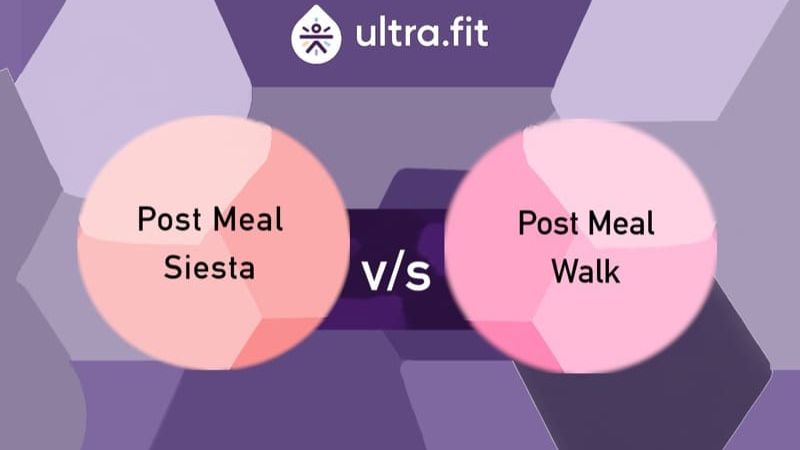 ultra.fit

Post Meal Siesta

v/s

Post Meal Walk